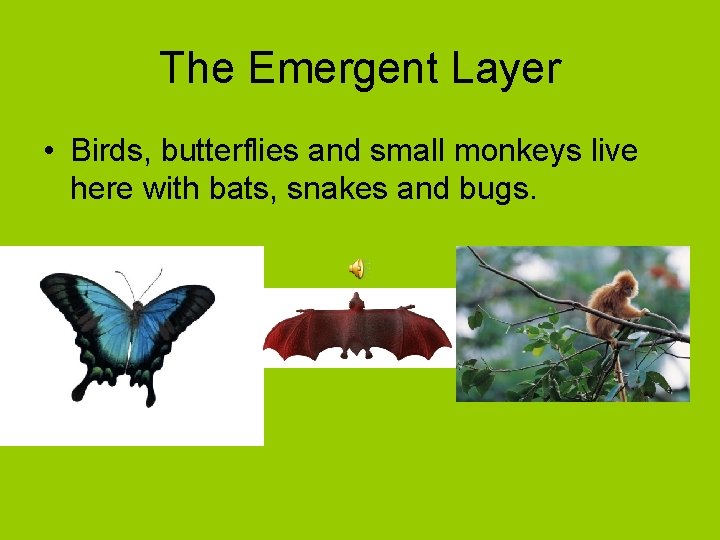 The Emergent Layer

• Birds, butterflies and small monkeys live here with bats, snakes and bugs.